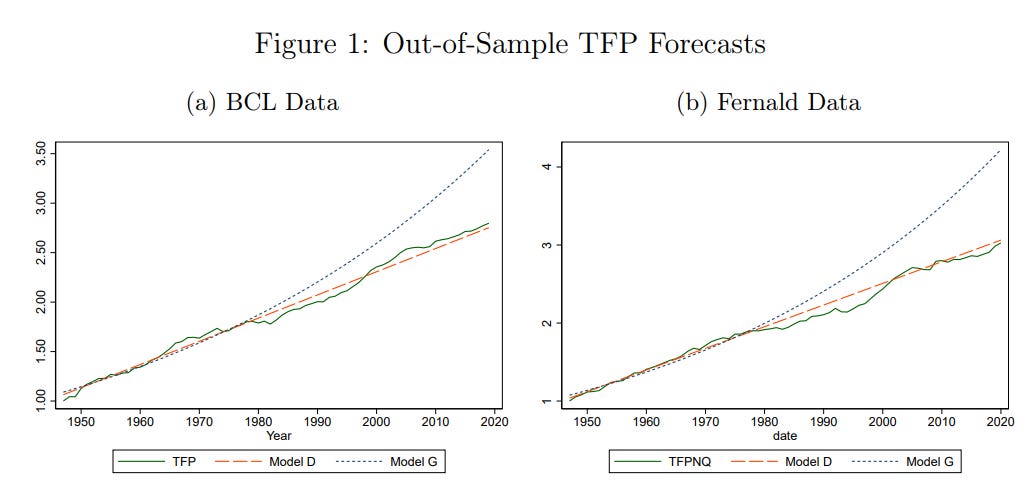 Figure 1: Out-of-Sample TFP Forecasts

(a) BCL Data

3.50
3.00
2.50
2.00
1.50
1.00

1950 1960 1970 1980 1990 2000 2010 2020

Year

TFP  Model D  Model G

(b) Fernald Data

4
3
2
1

1950 1960 1970 1980 1990 2000 2010 2020

date

TFPNQ  Model D  Model G